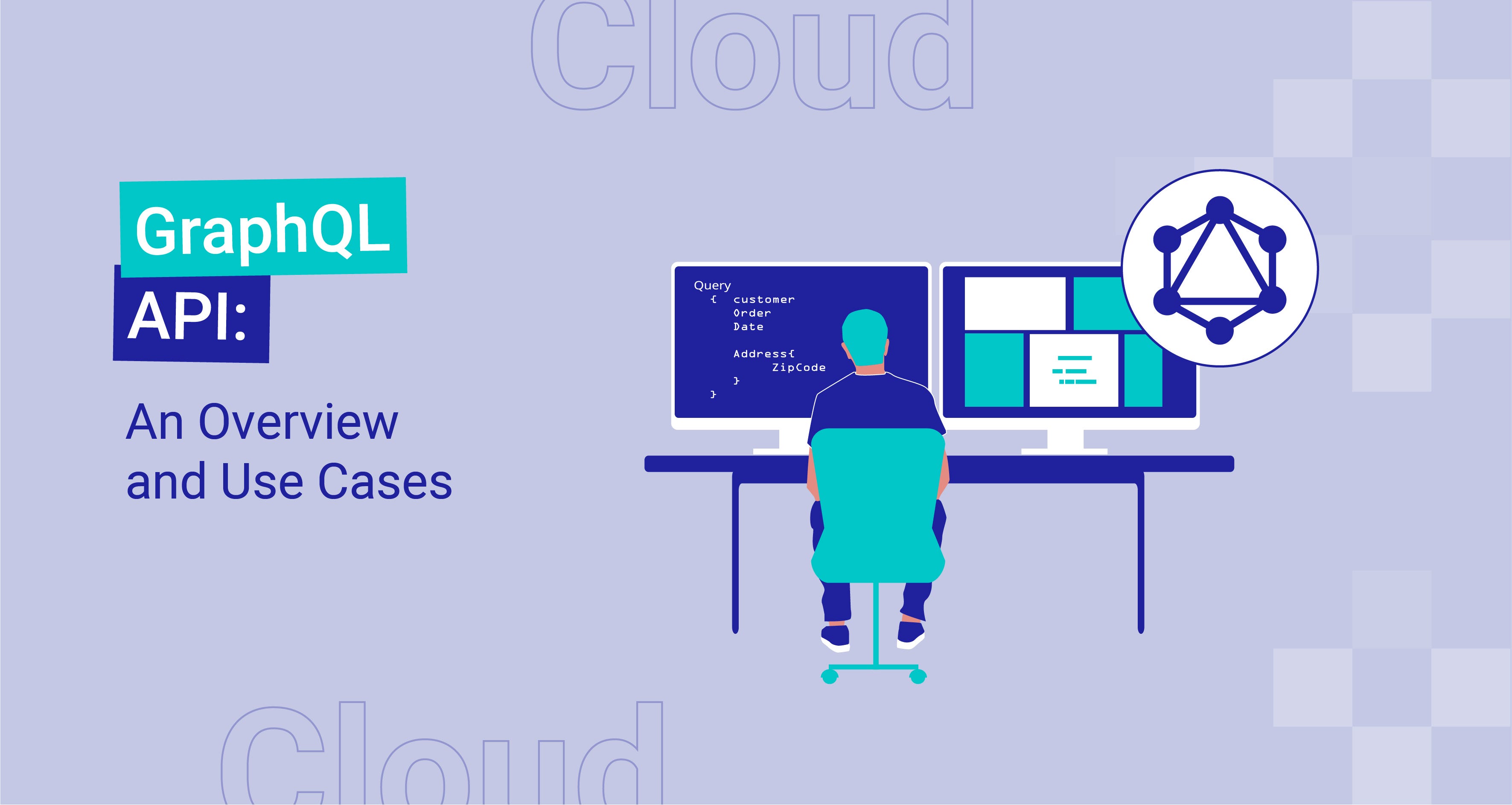 Cloud

GraphQL
API:

An Overview
and Use Cases

Query
{ customer
Order
Date

Address{
ZipCode
}
}

Cloud